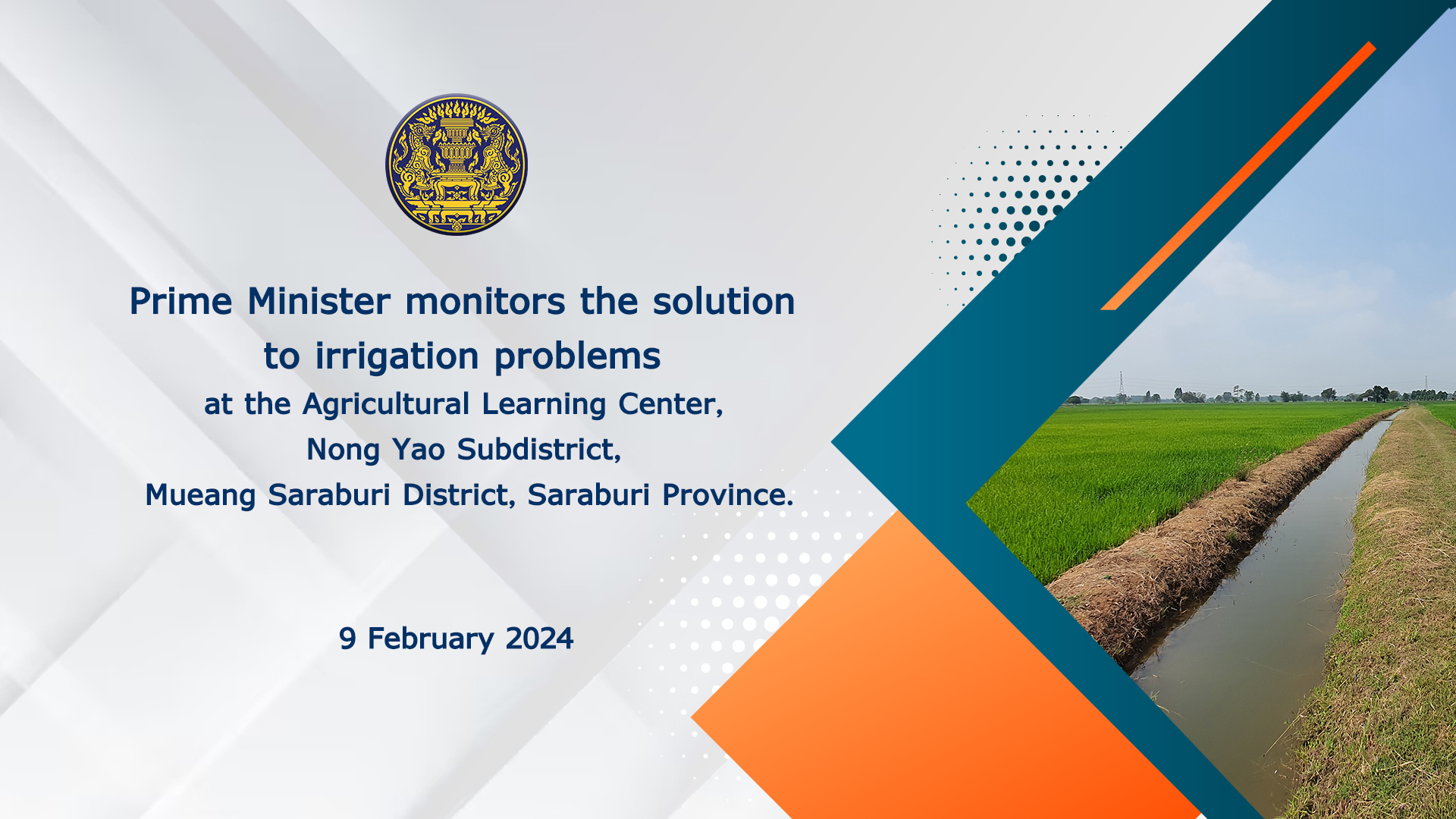 Prime Minister monitors the solution to irrigation problems

at the Agricultural Learning Center, Nong Yao Subdistrict, Mueang Saraburi District, Saraburi Province.

9 February 2024